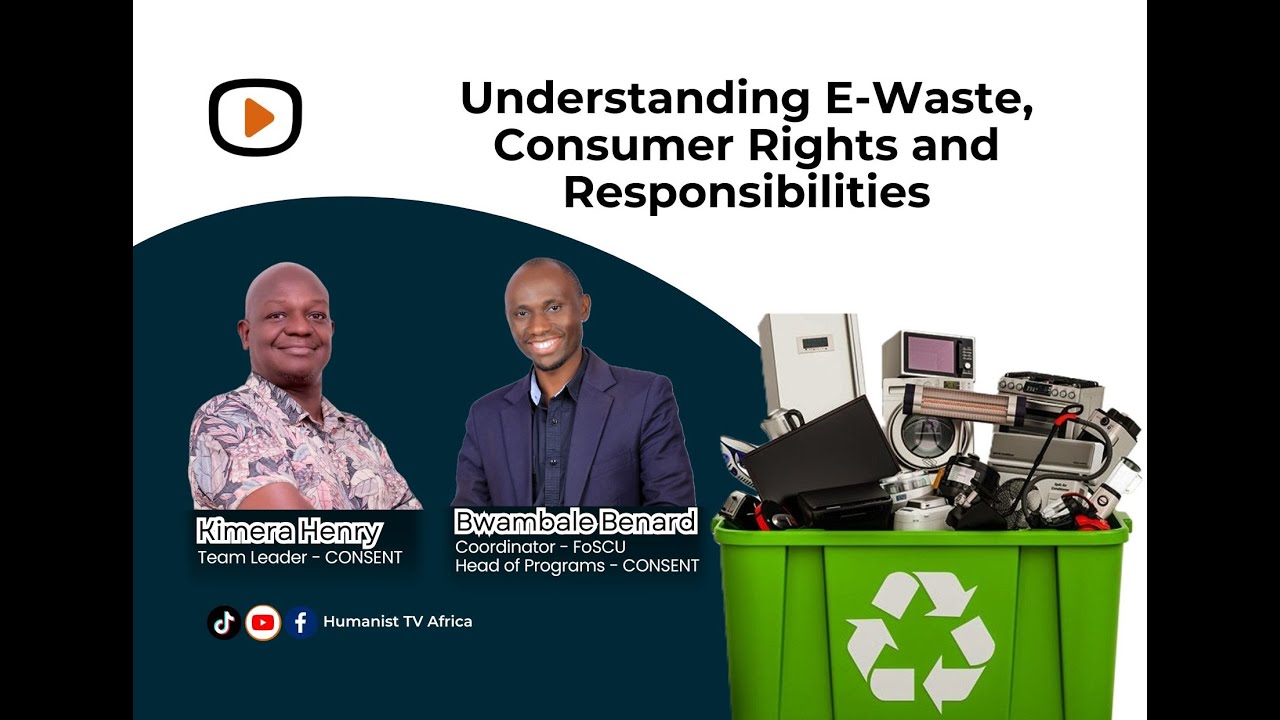 Understanding E-Waste, Consumer Rights and Responsibilities

Kimera Henry
Team Leader - CONSENT

Bwambale Benard
Coordinator - FoSCU
Head of Programs - CONSENT

Humanist TV Africa